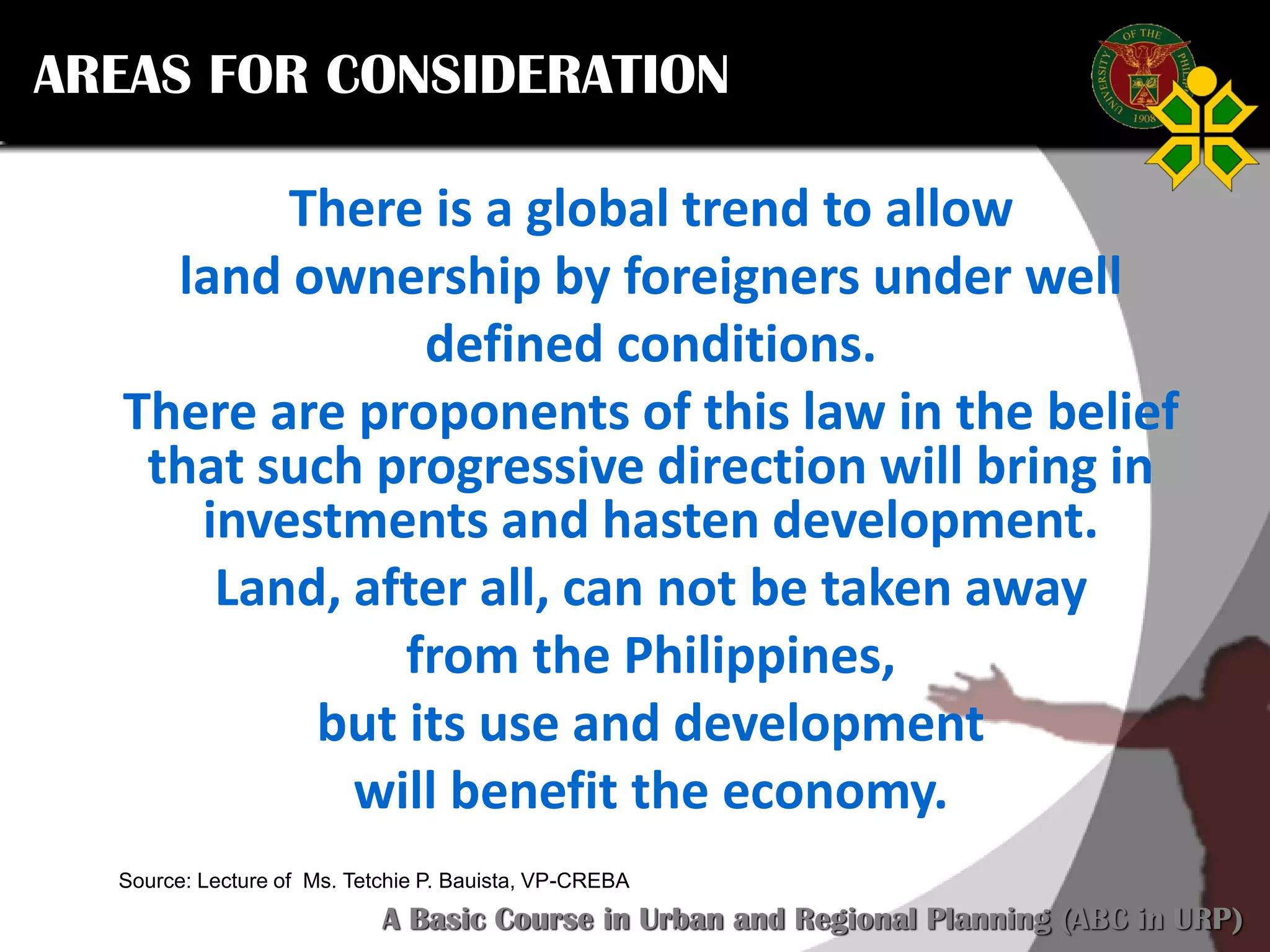 AREAS FOR CONSIDERATION

UNIVERSITY OF THE PHILIPPINES 1908

There is a global trend to allow land ownership by foreigners under well defined conditions.

There are proponents of this law in the belief that such progressive direction will bring in investments and hasten development.

Land, after all, can not be taken away from the Philippines, but its use and development will benefit the economy.

Source: Lecture of Ms. Tetchie P. Bauista, VP-CREBA

A Basic Course in Urban and Regional Planning (ABC in URP)